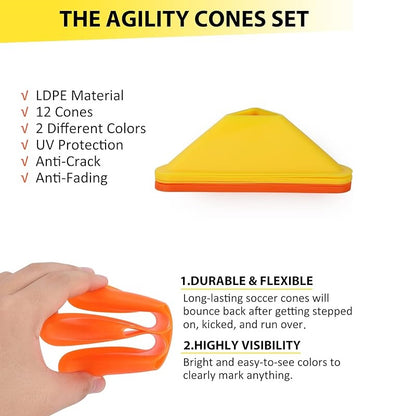 THE AGILITY CONES SET

√ LDPE Material
√ 12 Cones
√ 2 Different Colors
√ UV Protection
√ Anti-Crack
√ Anti-Fading

1.DURABLE & FLEXIBLE
Long-lasting soccer cones will bounce back after getting stepped on, kicked, and run over.

2.HIGHLY VISIBILITY
Bright and easy-to-see colors to clearly mark anything.